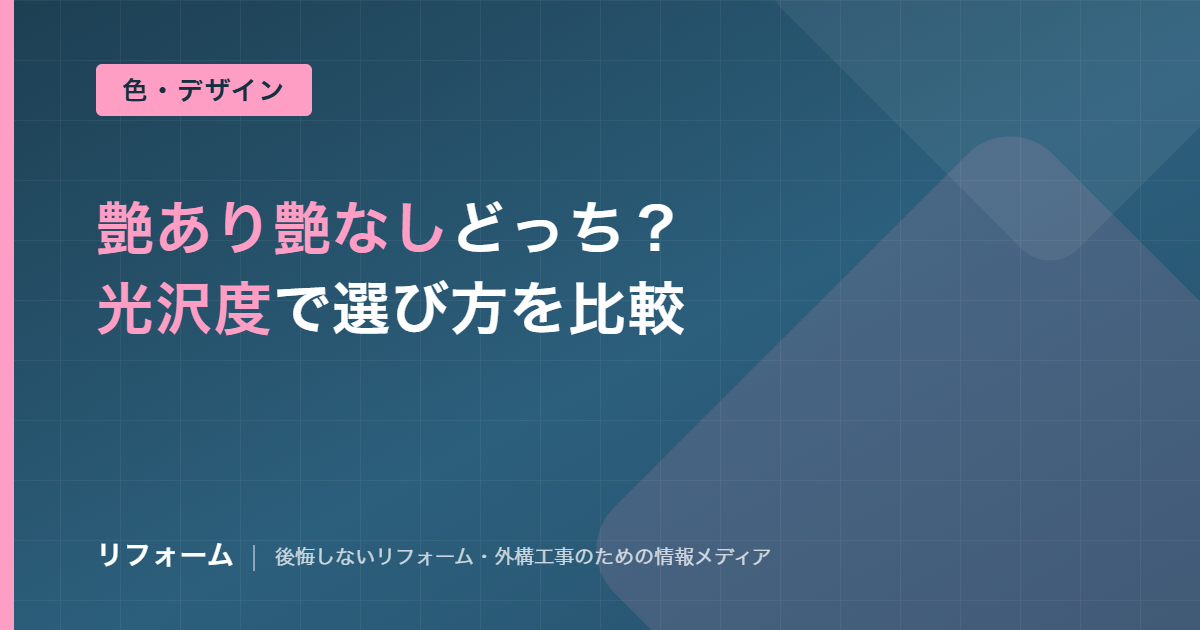 色・デザイン

艶あり艶なしどっち？
光沢度で選び方を比較

リフォーム | 後悔しないリフォーム・外構工事のための情報メディア